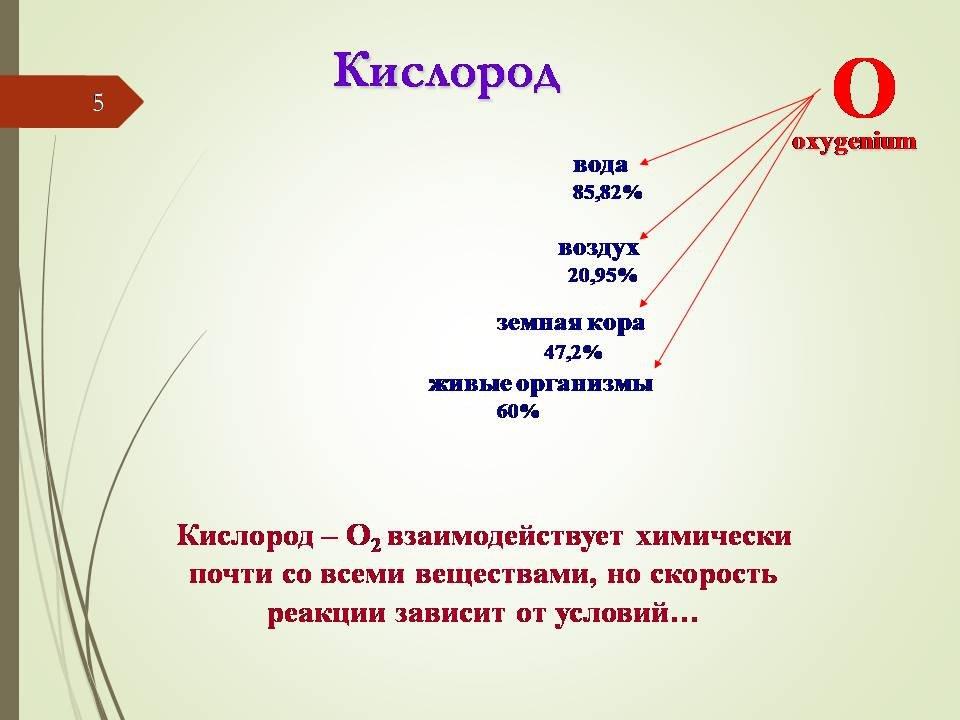 5

Кислород

O
oxygenium

вода
85,82%

воздух
20,95%

земная кора
47,2%

живые организмы
60%

Кислород – $O_2$ взаимодействует химически почти со всеми веществами, но скорость реакции зависит от условий…